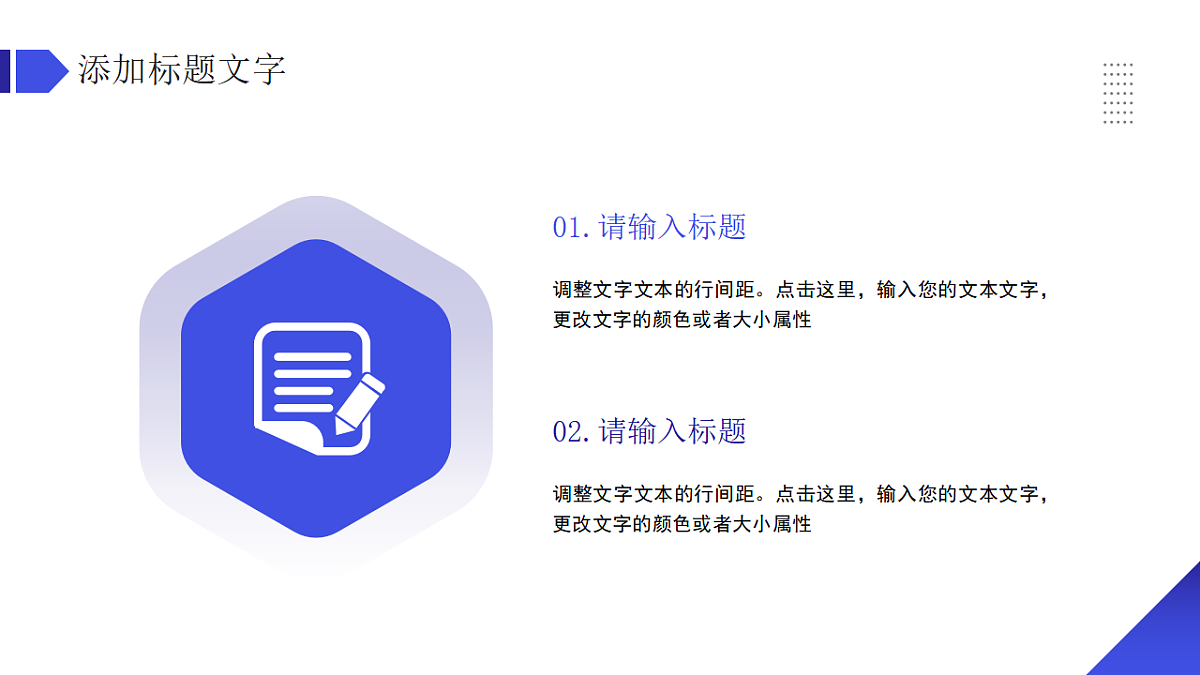 添加标题文字

01. 请输入标题

调整文字文本的行间距。点击这里，输入您的文本文字，更改文字的颜色或者大小属性

02. 请输入标题

调整文字文本的行间距。点击这里，输入您的文本文字，更改文字的颜色或者大小属性